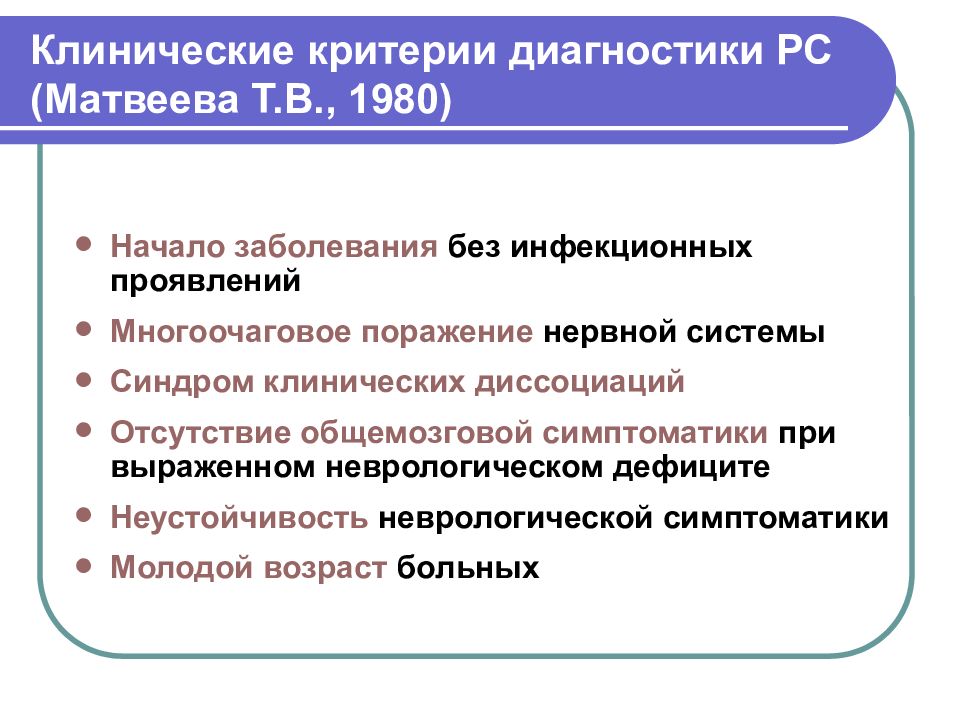 Клинические критерии диагностики РС (Матвеева Т.В., 1980)

- Начало заболевания без инфекционных проявлений
- Многоочаговое поражение нервной системы
- Синдром клинических диссоциаций
- Отсутствие общемозговой симптоматики при выраженном неврологическом дефиците
- Неустойчивость неврологической симптоматики
- Молодой возраст больных